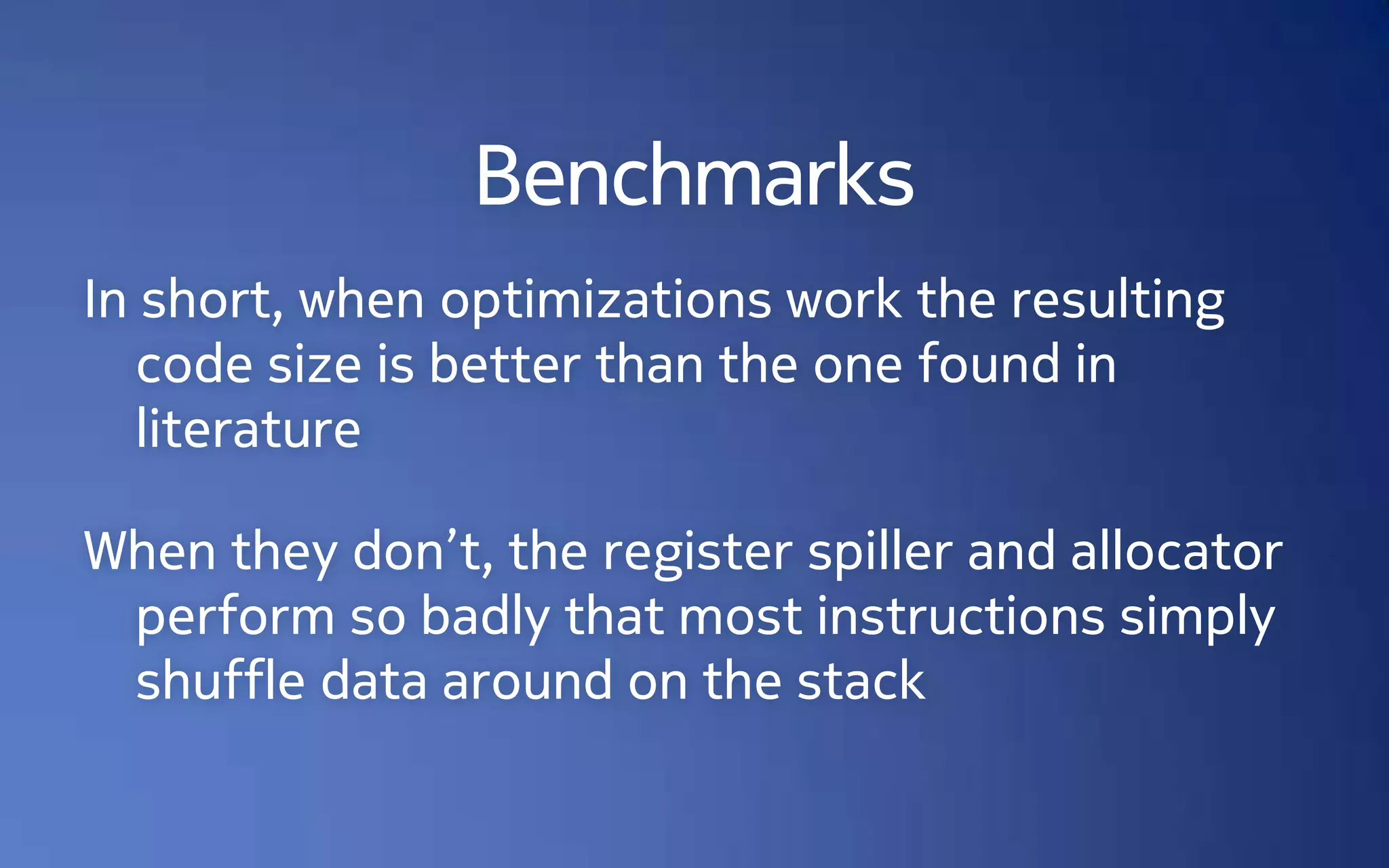 Benchmarks

In short, when optimizations work the resulting code size is better than the one found in literature

When they don’t, the register spiller and allocator perform so badly that most instructions simply shuffle data around on the stack